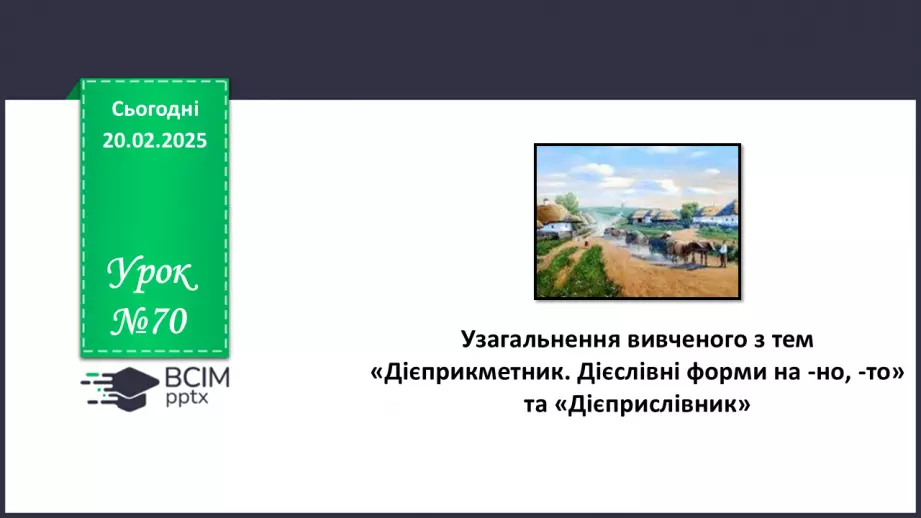 Сьогодні
20.02.2025

Урок
№70

ВСІМ
pptx

Узагальнення вивченого з тем «Дієприкметник. Дієслівні форми на -но, -то» та «Дієприслівник»